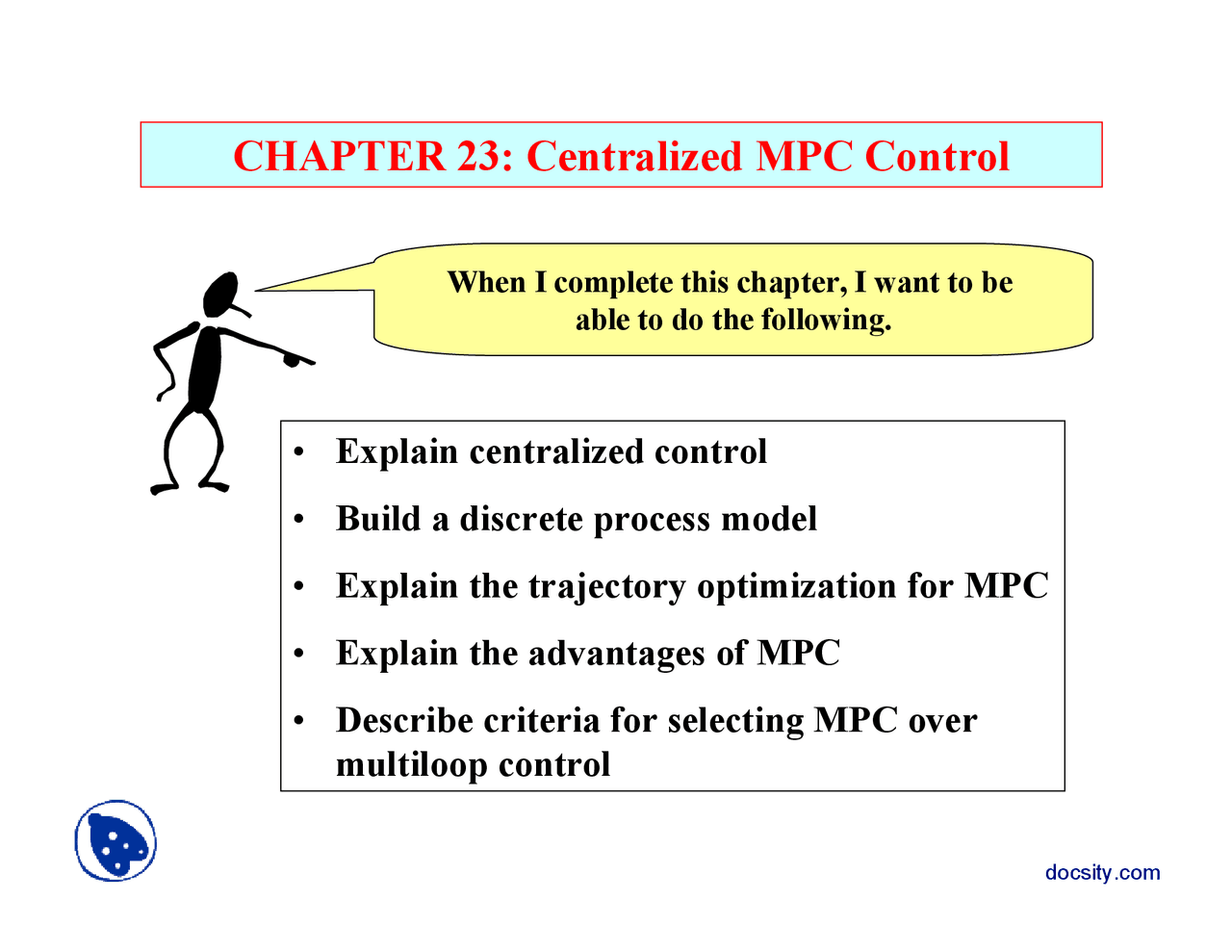 CHAPTER 23: Centralized MPC Control

When I complete this chapter, I want to be able to do the following.

• Explain centralized control

• Build a discrete process model

• Explain the trajectory optimization for MPC

• Explain the advantages of MPC

• Describe criteria for selecting MPC over multiloop control

docsity.com